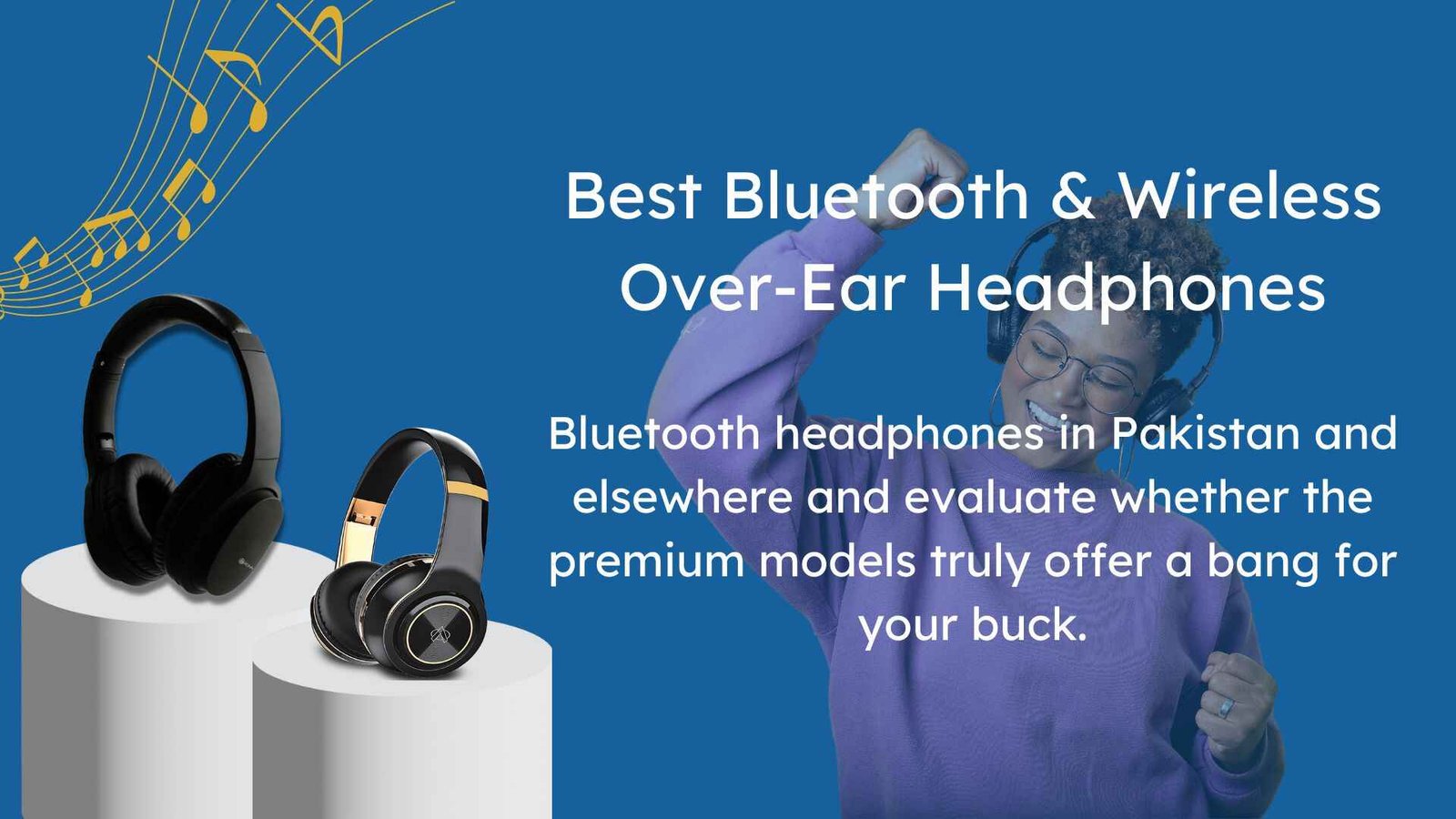 Best Bluetooth & Wireless Over-Ear Headphones

Bluetooth headphones in Pakistan and elsewhere and evaluate whether the premium models truly offer a bang for your buck.